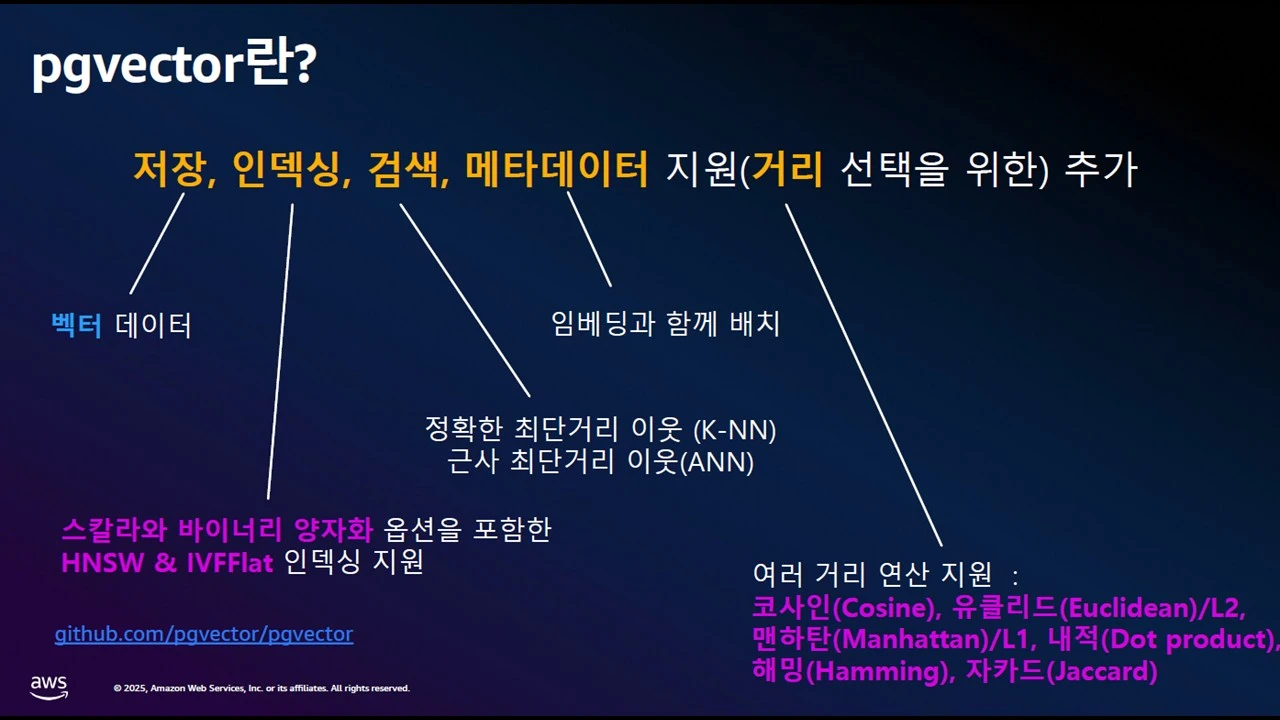 pgvector란?

저장, 인덱싱, 검색, 메타데이터 지원(거리 선택을 위한) 추가

벡터 데이터

임베딩과 함께 배치

정확한 최단거리 이웃 (K-NN)
근사 최단거리 이웃(ANN)

스칼라와 바이너리 양자화 옵션을 포함한
HNSW & IVFFlat 인덱싱 지원

여러 거리 연산 지원 :
코사인(Cosine), 유클리드(Euclidean)/L2,
맨하탄(Manhattan)/L1, 내적(Dot product),
해밍(Hamming), 자카드(Jaccard)

github.com/pgvector/pgvector

aws

© 2025, Amazon Web Services, Inc. or its affiliates. All rights reserved.